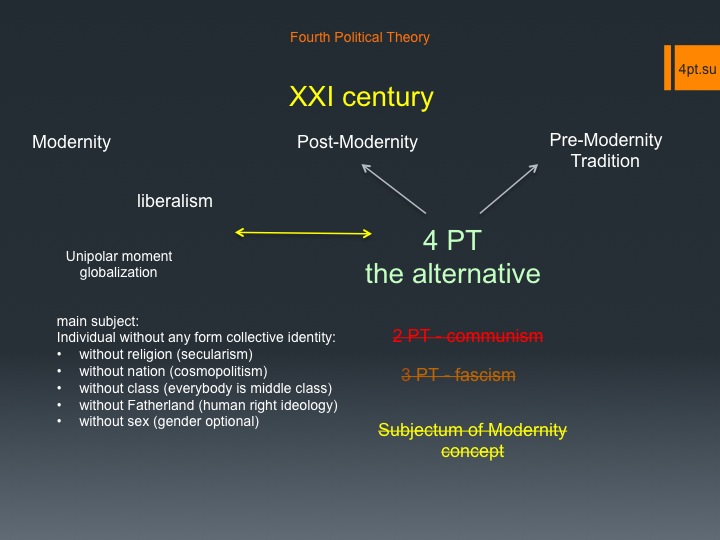 Fourth Political Theory

4pt.su

XXI century

Modernity

Post-Modernity

Pre-Modernity
Tradition

liberalism

Unipolar moment
globalization

4 PT
the alternative

main subject:
Individual without any form collective identity:
• without religion (secularism)
• without nation (cosmopolitism)
• without class (everybody is middle class)
• without Fatherland (human right ideology)
• without sex (gender optional)

2 PT - communism

3 PT - fascism

Subjectum of Modernity concept